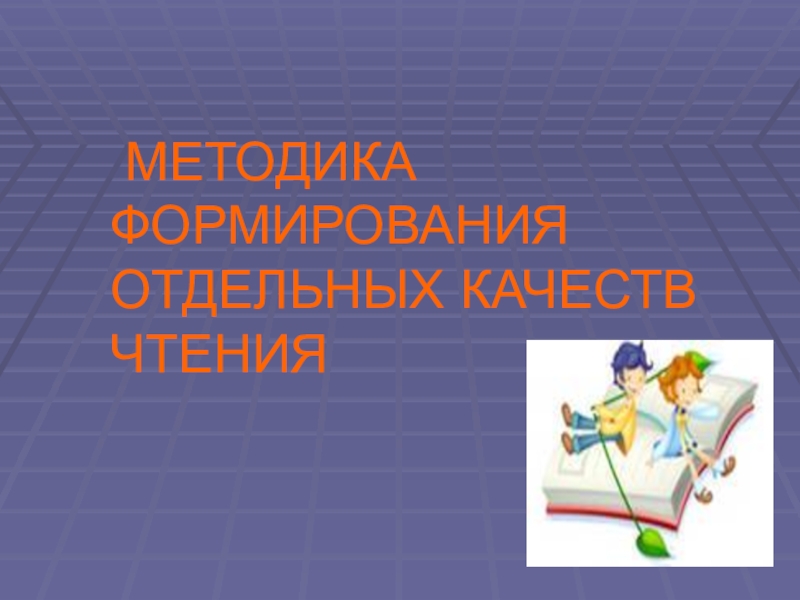 МЕТОДИКА ФОРМИРОВАНИЯ ОТДЕЛЬНЫХ КАЧЕСТВ ЧТЕНИЯ